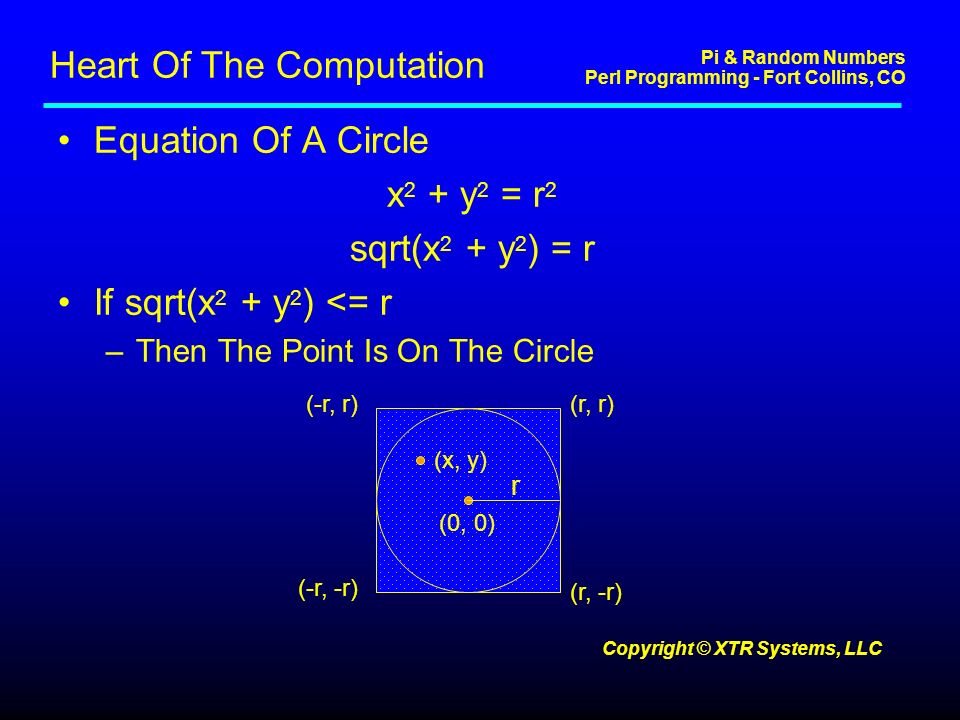 Heart Of The Computation

Pi & Random Numbers
Perl Programming - Fort Collins, CO

• Equation Of A Circle

$x^2 + y^2 = r^2$

$sqrt(x^2 + y^2) = r$

• If $sqrt(x^2 + y^2) <= r$

– Then The Point Is On The Circle

(-r, r)

(r, r)

(x, y)

r

(0, 0)

(-r, -r)

(r, -r)

Copyright © XTR Systems, LLC